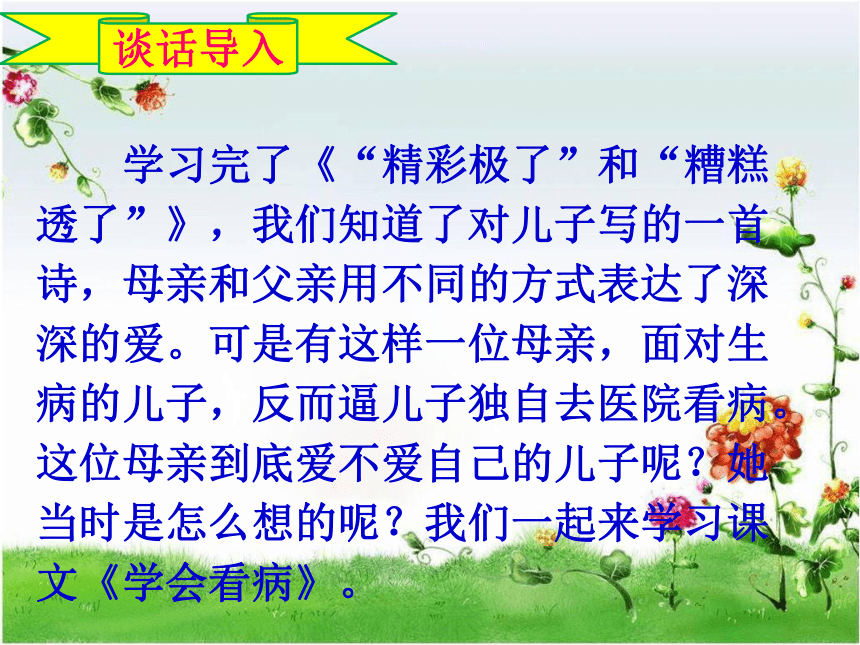 谈话导入

学习完了《“精彩极了”和“糟糕透了”》，我们知道了对儿子写的一首诗，母亲和父亲用不同的方式表达了深深的爱。可是有这样一位母亲，面对生病的儿子，反而逼儿子独自去医院看病。这位母亲到底爱不爱自己的儿子呢？她当时是怎么想的呢？我们一起来学习课文《学会看病》。